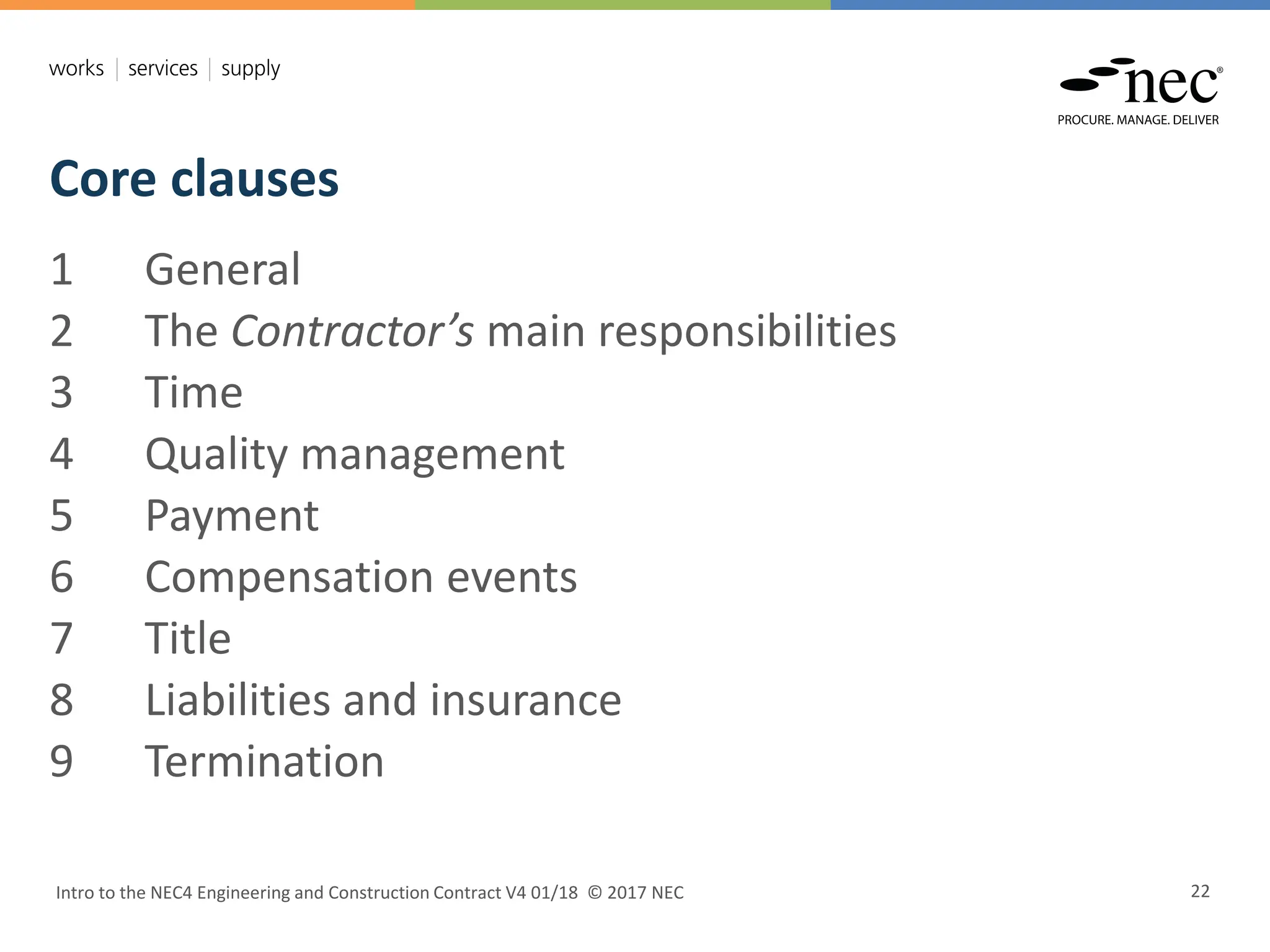 works | services | supply

nec®
PROCURE. MANAGE. DELIVER

Core clauses

1 General
2 The Contractor's main responsibilities
3 Time
4 Quality management
5 Payment
6 Compensation events
7 Title
8 Liabilities and insurance
9 Termination

Intro to the NEC4 Engineering and Construction Contract V4 01/18 © 2017 NEC

22